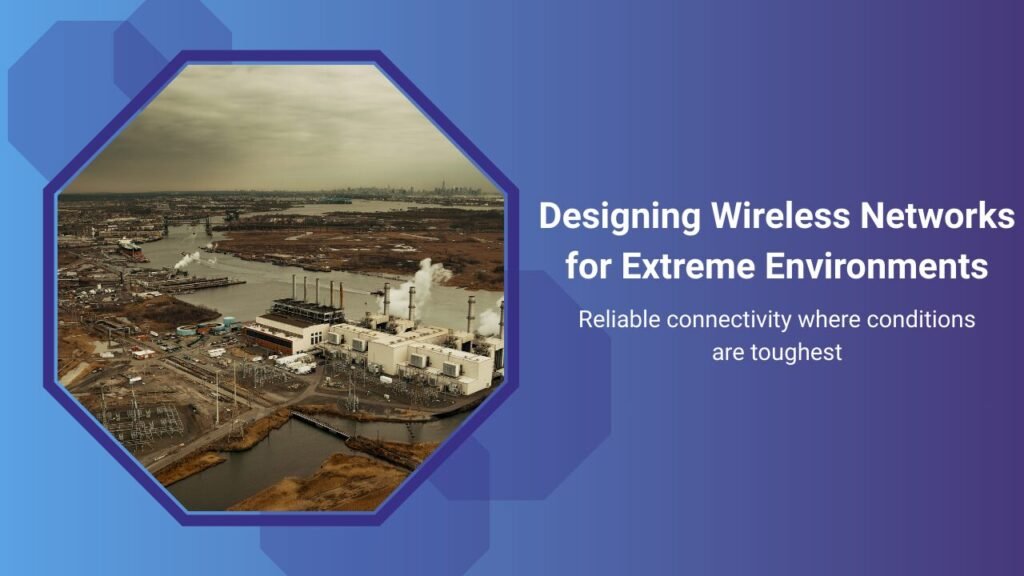 Designing Wireless Networks for Extreme Environments

Reliable connectivity where conditions are toughest